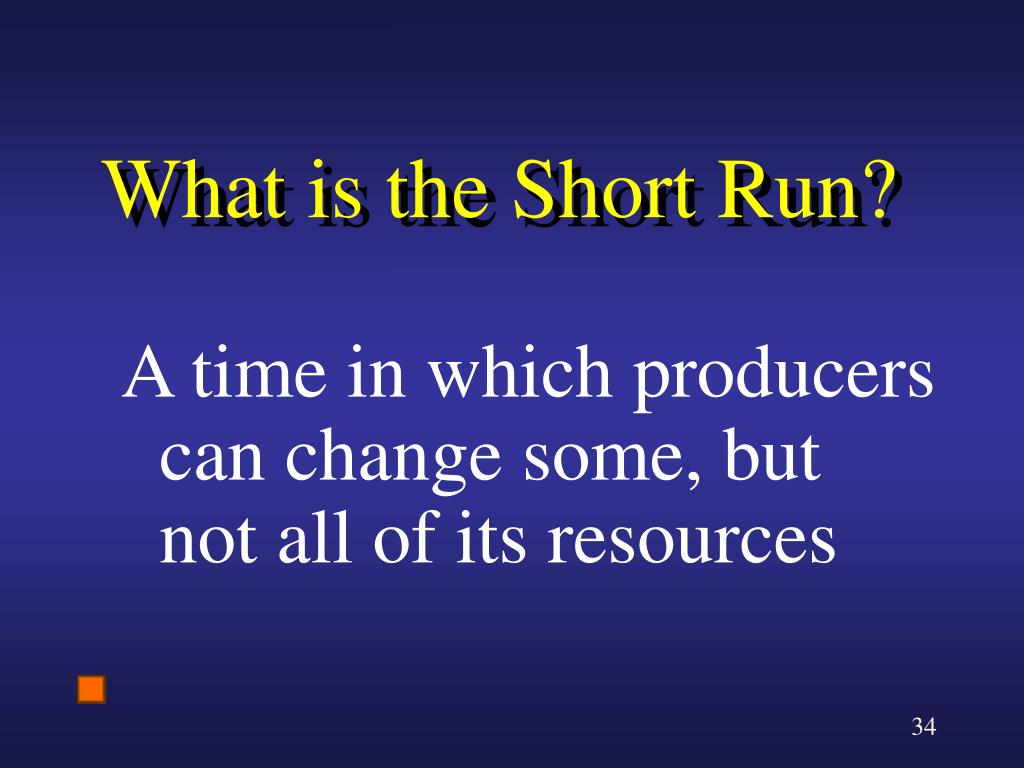 What is the Short Run?

A time in which producers can change some, but not all of its resources

34